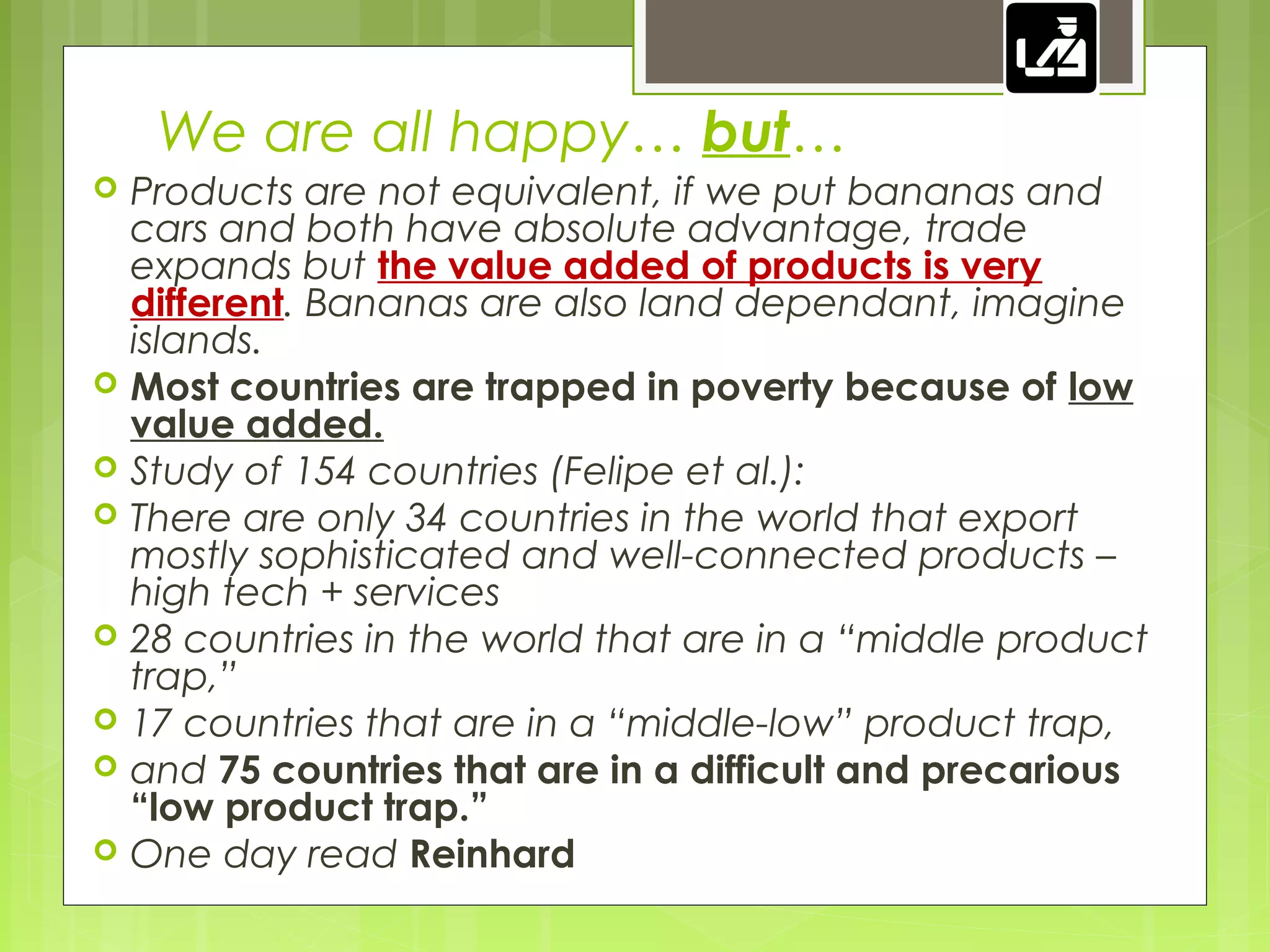 We are all happy… but…

Products are not equivalent, if we put bananas and cars and both have absolute advantage, trade expands but the value added of products is very different. Bananas are also land dependant, imagine islands.

Most countries are trapped in poverty because of low value added.

Study of 154 countries (Felipe et al.):

There are only 34 countries in the world that export mostly sophisticated and well-connected products – high tech + services

28 countries in the world that are in a “middle product trap,”

17 countries that are in a “middle-low” product trap,

and 75 countries that are in a difficult and precarious “low product trap.”

One day read Reinhard